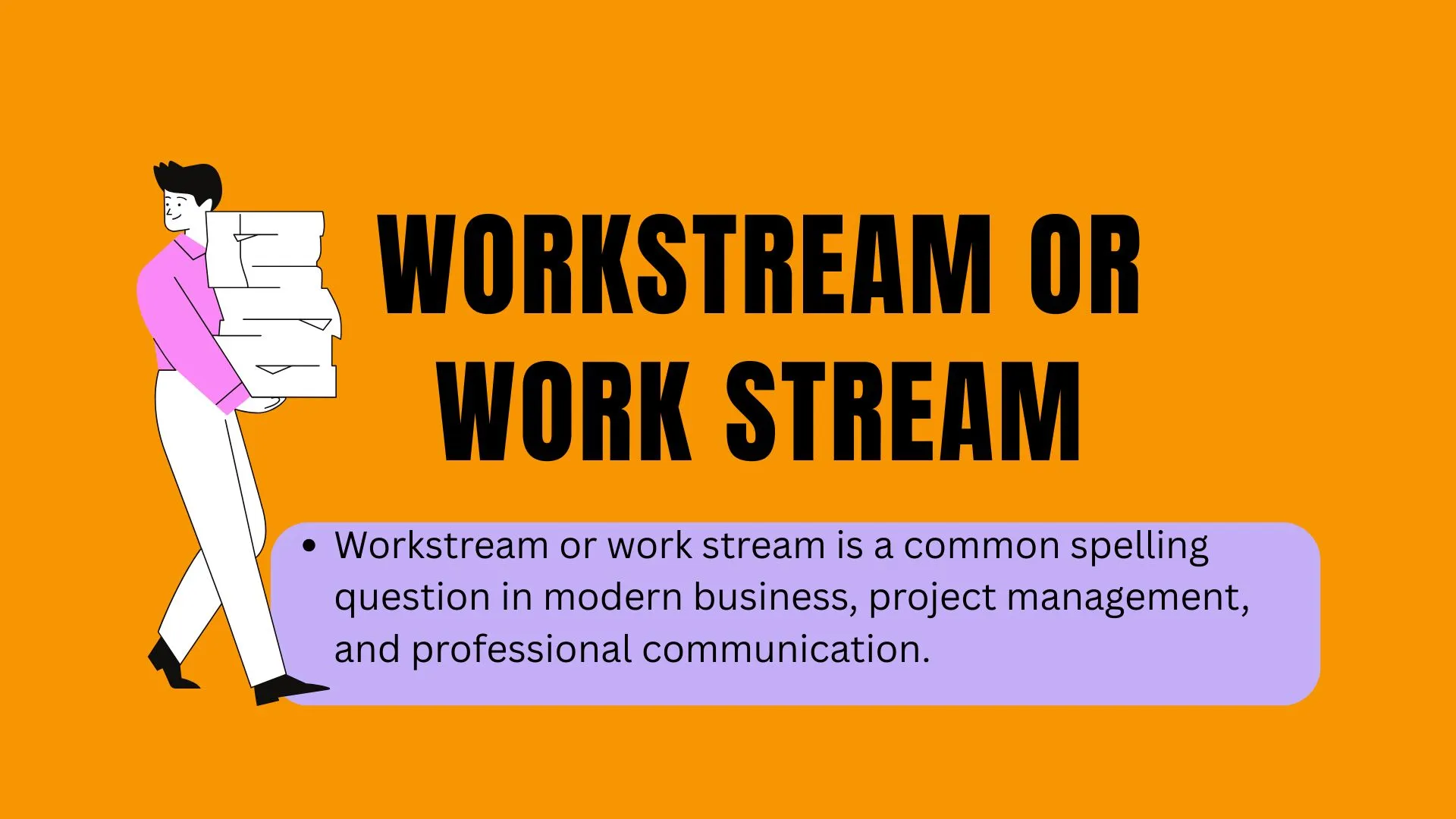 WORKSTREAM OR WORK STREAM

• Workstream or work stream is a common spelling question in modern business, project management, and professional communication.